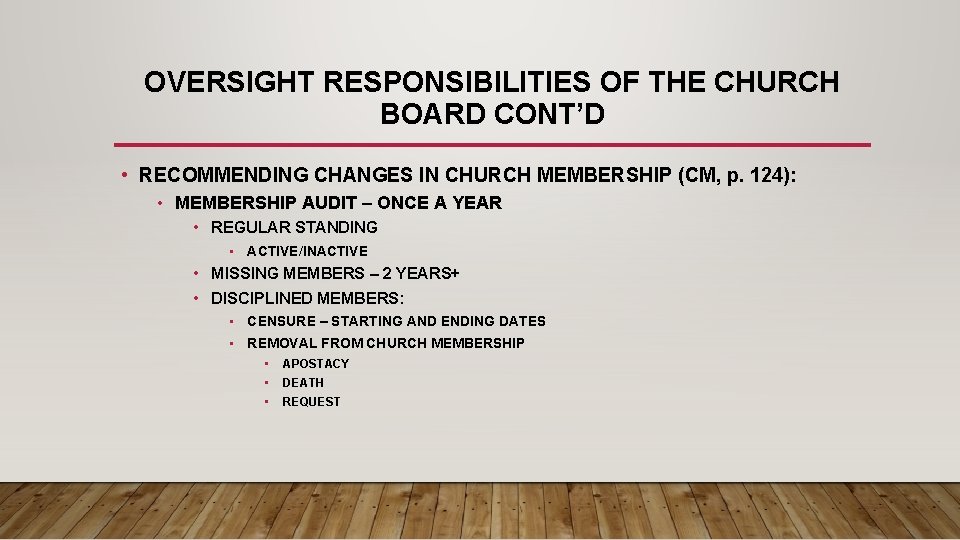 OVERSIGHT RESPONSIBILITIES OF THE CHURCH BOARD CONT'D

• RECOMMENDING CHANGES IN CHURCH MEMBERSHIP (CM, p. 124):
  • MEMBERSHIP AUDIT – ONCE A YEAR
    • REGULAR STANDING
      • ACTIVE/INACTIVE
    • MISSING MEMBERS – 2 YEARS+
    • DISCIPLINED MEMBERS:
      • CENSURE – STARTING AND ENDING DATES
      • REMOVAL FROM CHURCH MEMBERSHIP
        • APOSTACY
        • DEATH
        • REQUEST